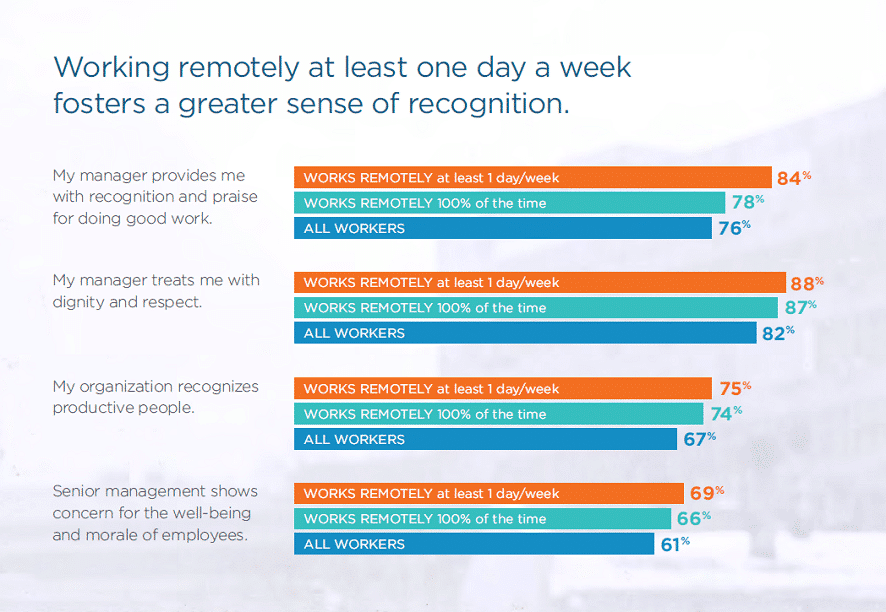 Working remotely at least one day a week fosters a greater sense of recognition.

My manager provides me with recognition and praise for doing good work.

WORKS REMOTELY at least 1 day/week 84%
WORKS REMOTELY 100% of the time 78%
ALL WORKERS 76%

My manager treats me with dignity and respect.

WORKS REMOTELY at least 1 day/week 88%
WORKS REMOTELY 100% of the time 87%
ALL WORKERS 82%

My organization recognizes productive people.

WORKS REMOTELY at least 1 day/week 75%
WORKS REMOTELY 100% of the time 74%
ALL WORKERS 67%

Senior management shows concern for the well-being and morale of employees.

WORKS REMOTELY at least 1 day/week 69%
WORKS REMOTELY 100% of the time 66%
ALL WORKERS 61%